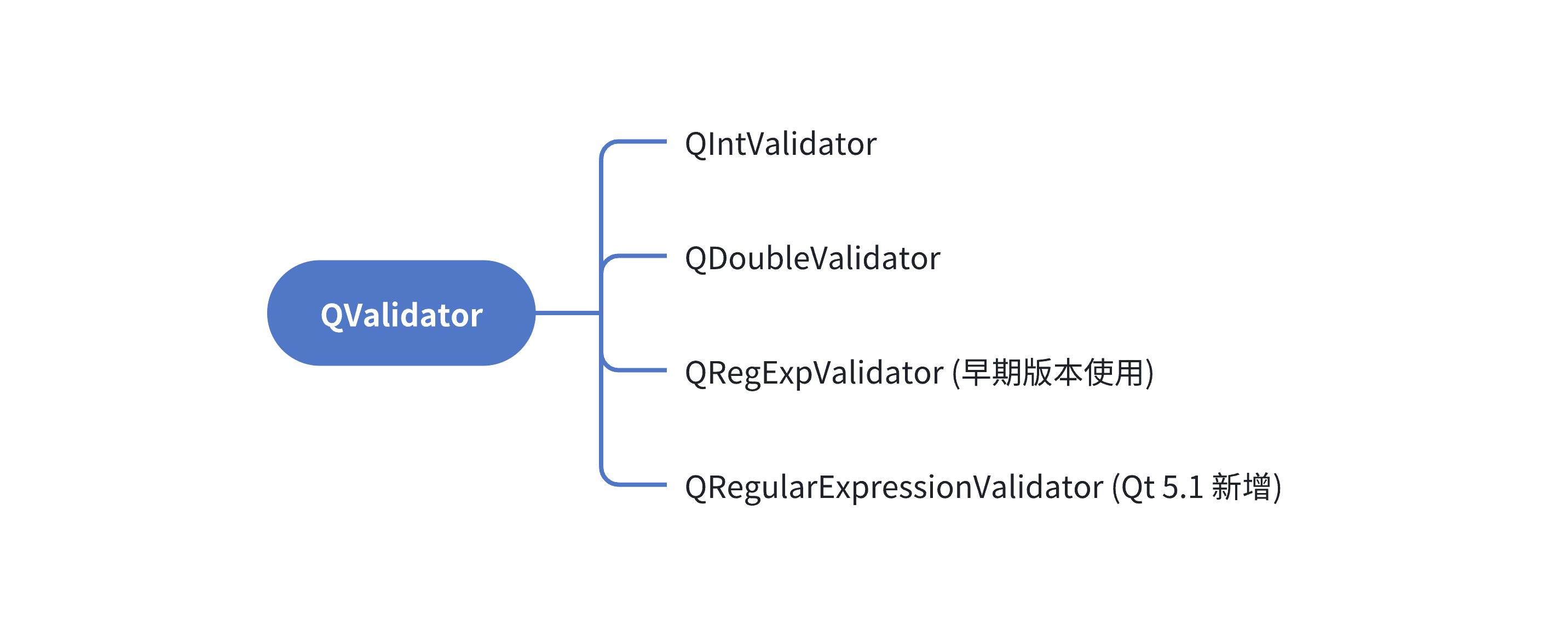 QValidator

QIntValidator

QDoubleValidator

QRegExpValidator (早期版本使用)

QRegularExpressionValidator (Qt 5.1 新增)